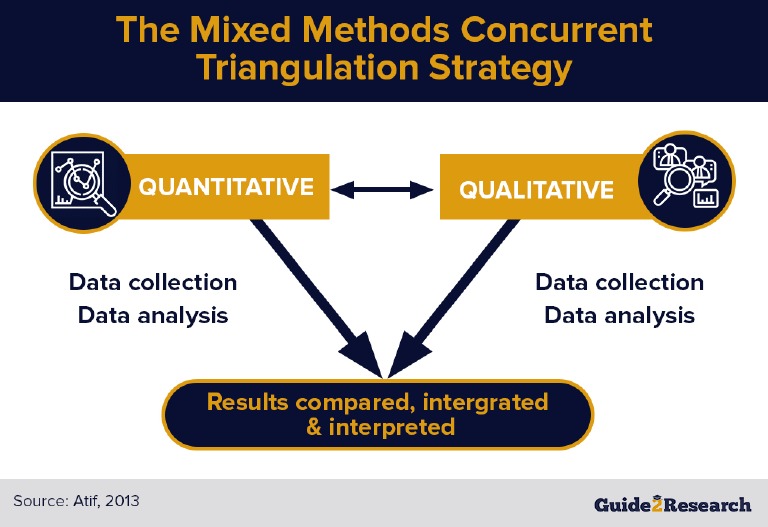 The Mixed Methods Concurrent Triangulation Strategy

QUANTITATIVE

QUALITATIVE

Data collection
Data analysis

Data collection
Data analysis

Results compared, intergrated & interpreted

Source: Atif, 2013

Guide2Research